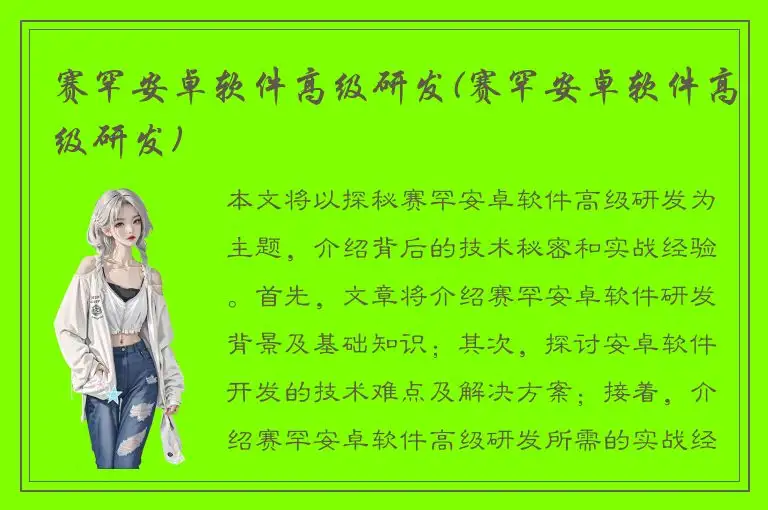 赛罕安卓软件高级研发(赛罕安卓软件高级研发)

本文将以探秘赛罕安卓软件高级研发为主题，介绍背后的技术秘密和实战经验。首先，文章将介绍赛罕安卓软件研发背景及基础知识；其次，探讨安卓软件开发的技术难点及解决方案；接着，介绍赛罕安卓软件高级研发所需的实战经